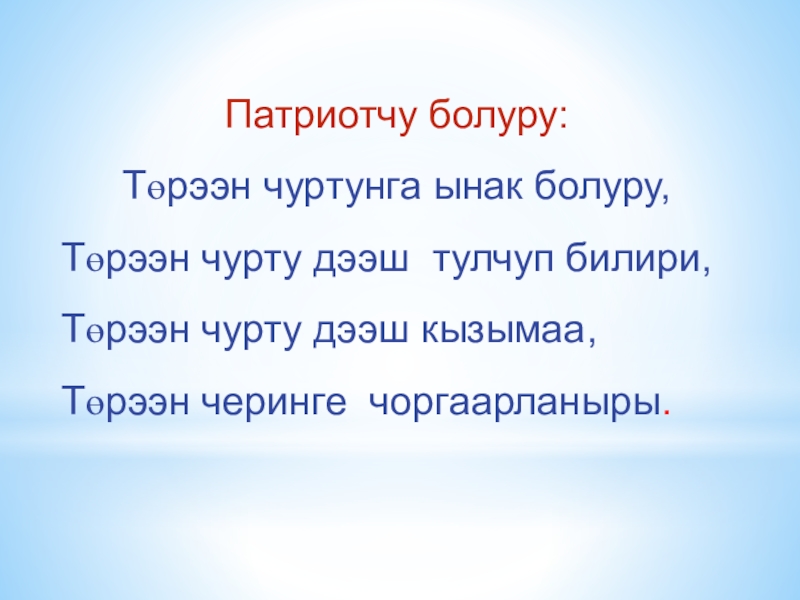 Патриотчу болуру:

Төрээн чуртунга ынак болуру,

Төрээн чурту дээш тулчуп билири,

Төрээн чурту дээш кызымаа,

Төрээн черинге чоргаарланыры.